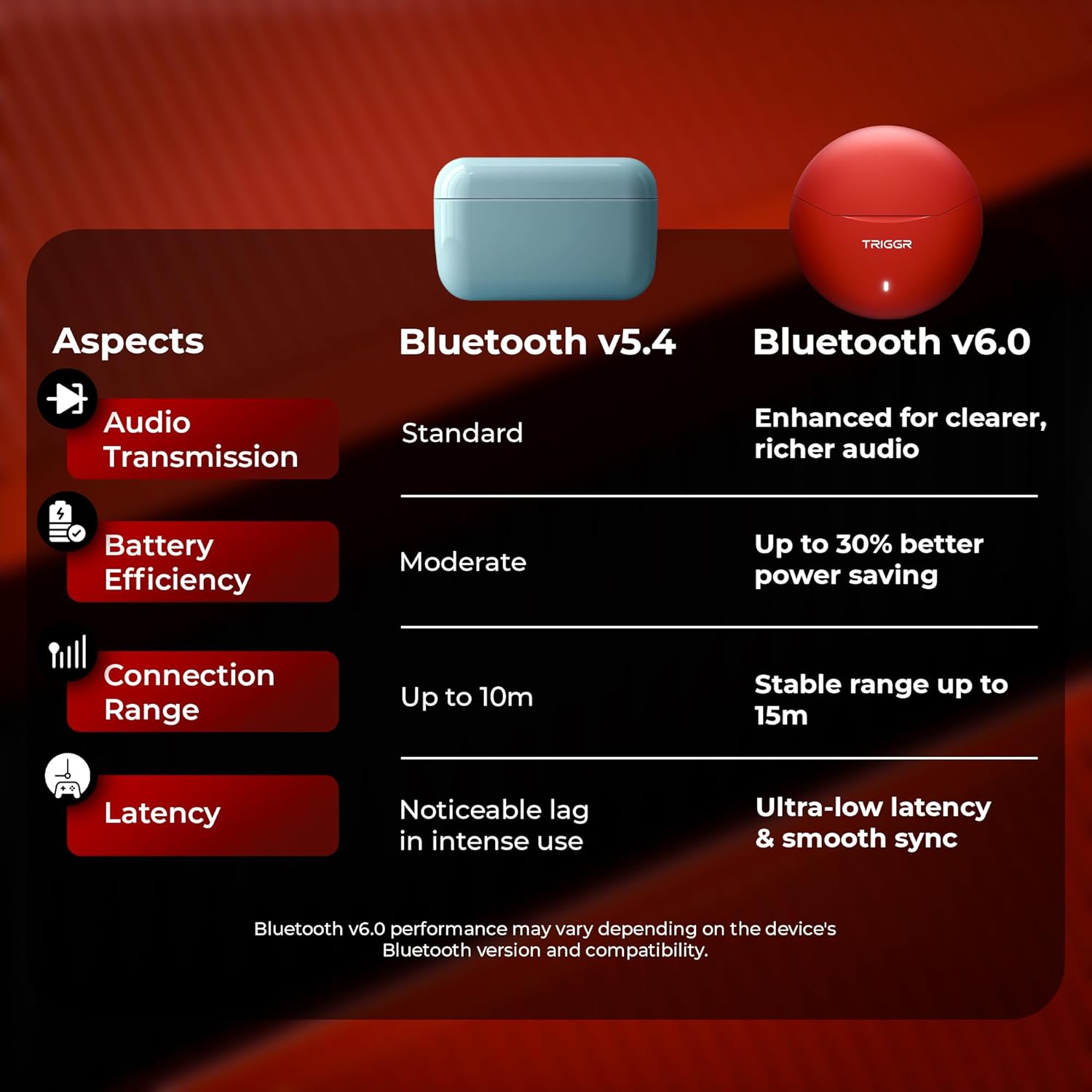 TRIGGR

| Aspects | Bluetooth v5.4 | Bluetooth v6.0 |
|---|---|---|
| Audio Transmission | Standard | Enhanced for clearer, richer audio |
| Battery Efficiency | Moderate | Up to 30% better power saving |
| Connection Range | Up to 10m | Stable range up to 15m |
| Latency | Noticeable lag in intense use | Ultra-low latency & smooth sync |

Bluetooth v6.0 performance may vary depending on the device's Bluetooth version and compatibility.